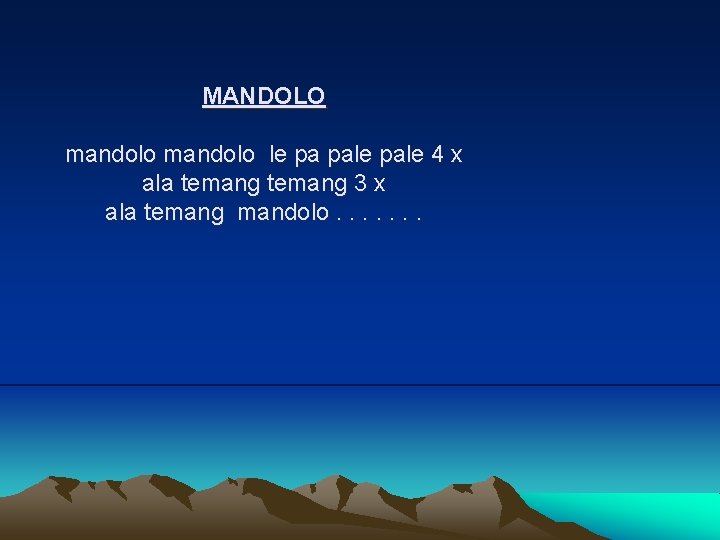 MANDOLO

mandolo mandolo le pa pale pale 4 x
ala temang temang 3 x
ala temang mandolo . . . . . . .